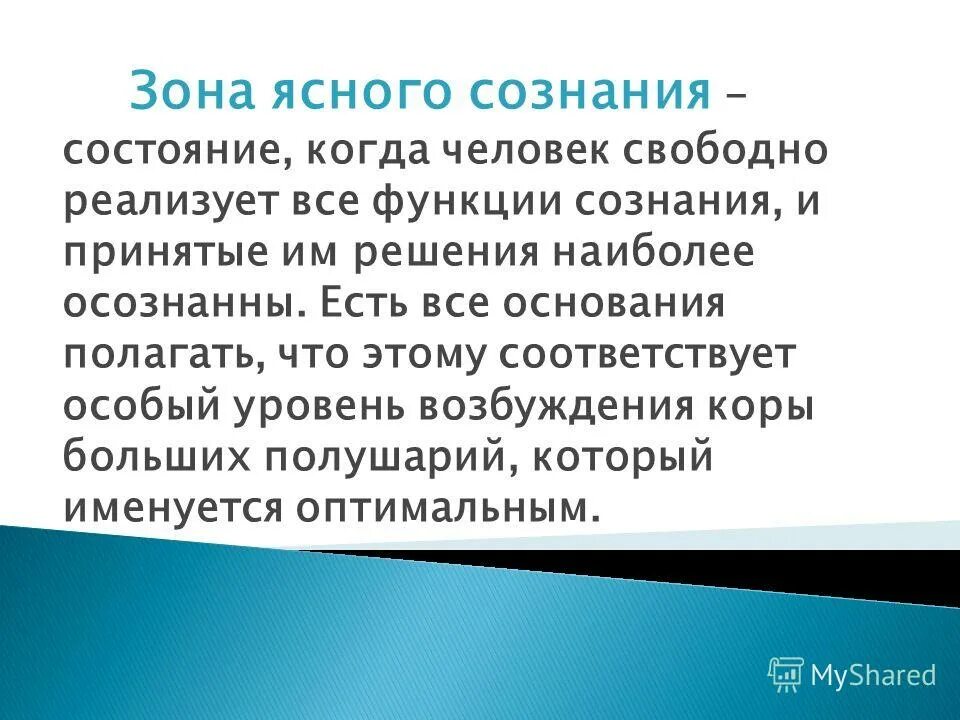 Зона ясного сознания – состояние, когда человек свободно реализует все функции сознания, и принятые им решения наиболее осознанны. Есть все основания полагать, что этому соответствует особый уровень возбуждения коры больших полушарий, который именуется оптимальным.

MyShared